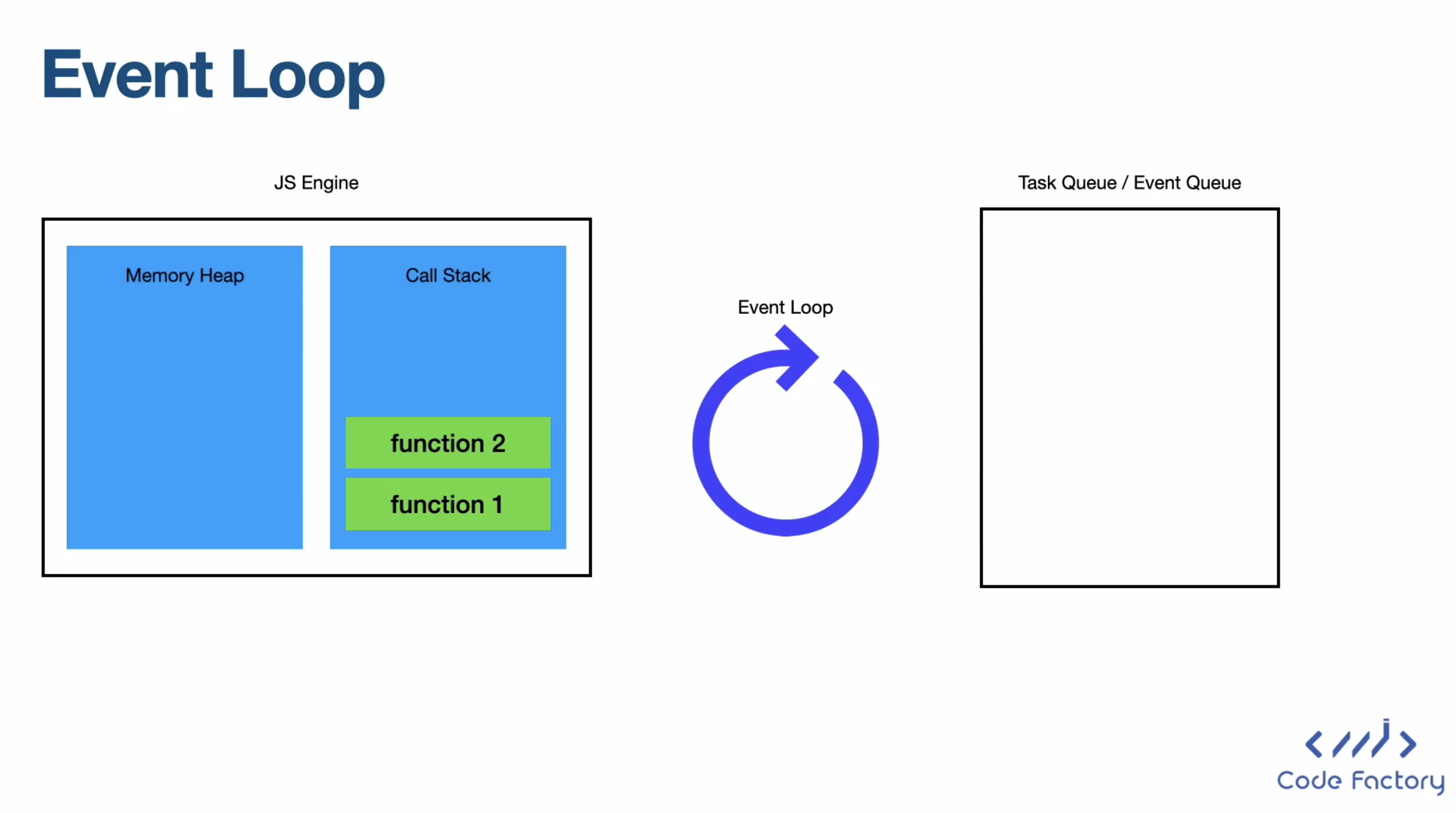 Event Loop

JS Engine

Memory Heap

Call Stack

function 2

function 1

Event Loop

Task Queue / Event Queue

Code Factory